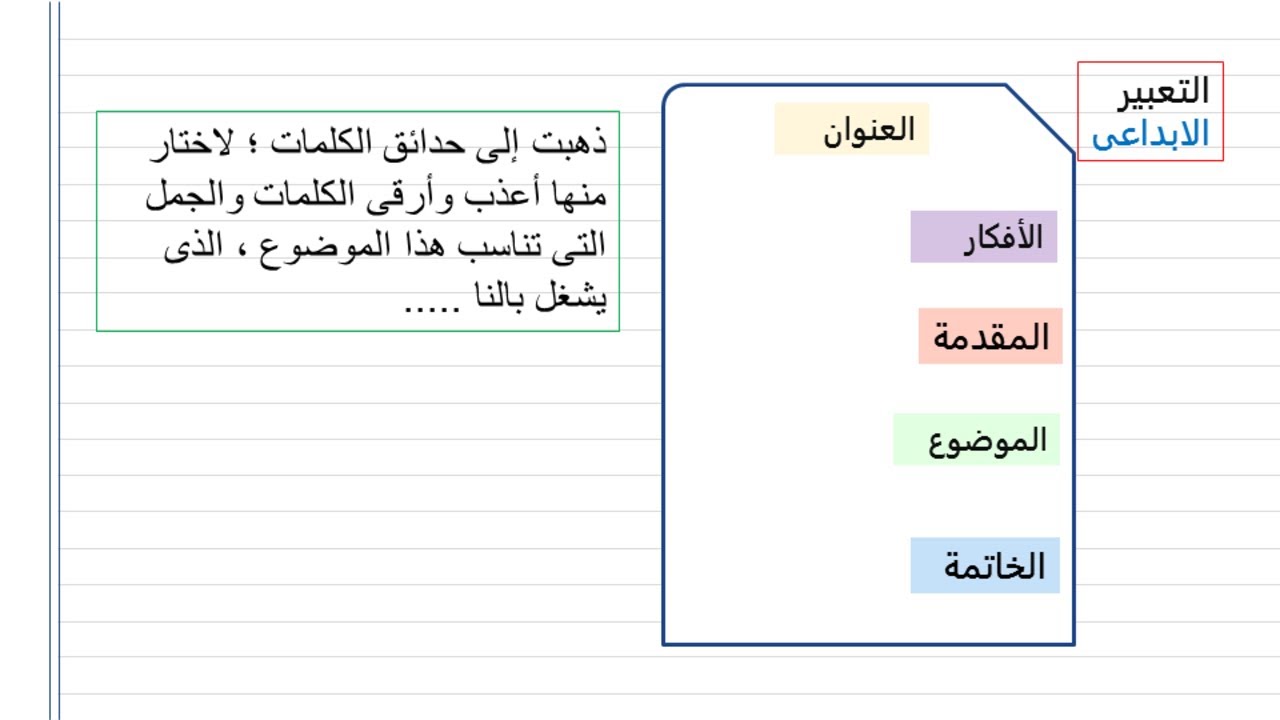 التعبير
الابداعى

العنوان

الأفكار

المقدمة

الموضوع

الخاتمة

ذهبت إلى حدائق الكلمات ؛ لاختار منها أعذب وأرقى الكلمات والجمل التى تناسب هذا الموضوع ، الذى يشغل بالنا .....